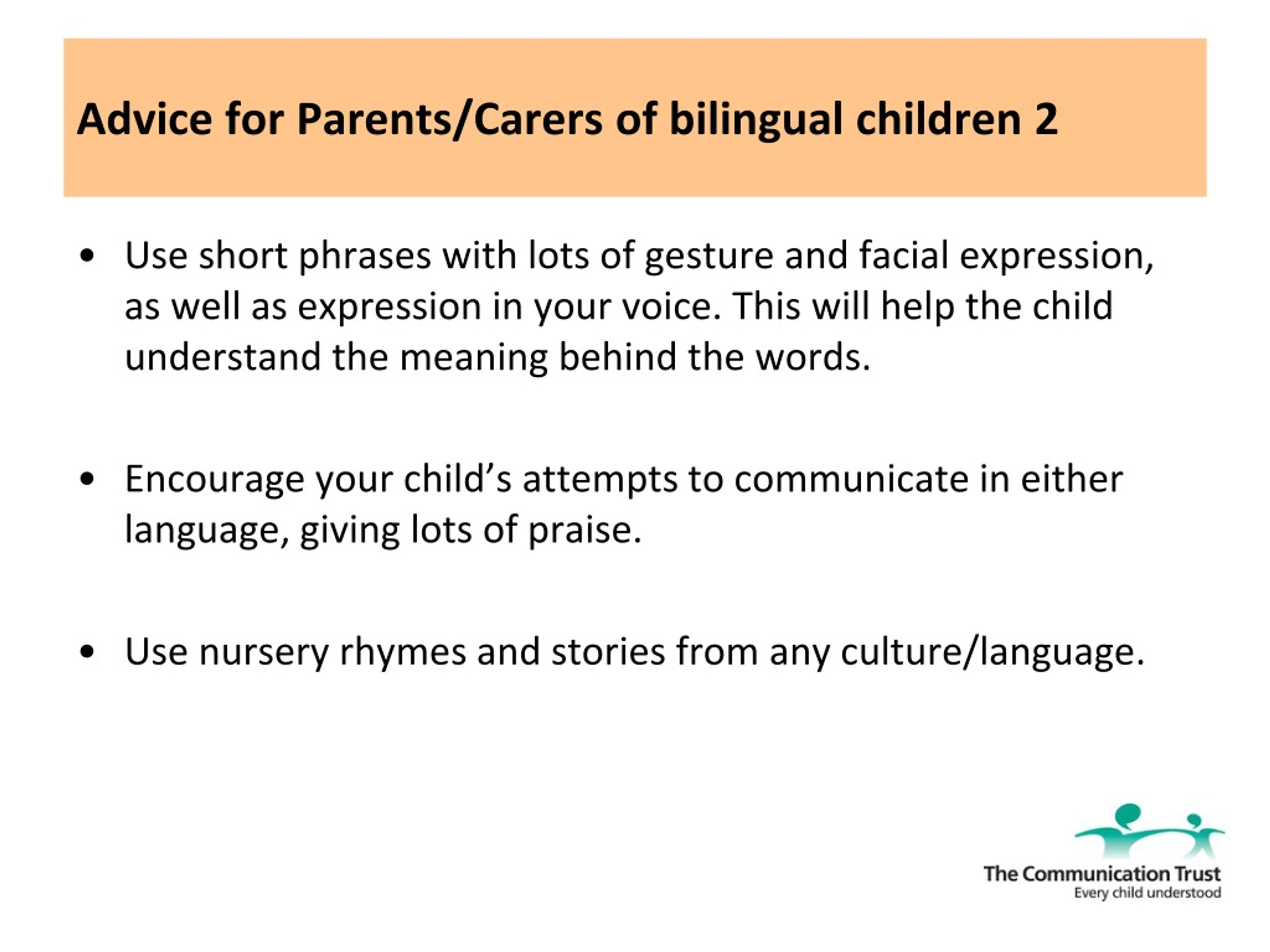 Advice for Parents/Carers of bilingual children 2

• Use short phrases with lots of gesture and facial expression, as well as expression in your voice. This will help the child understand the meaning behind the words.

• Encourage your child’s attempts to communicate in either language, giving lots of praise.

• Use nursery rhymes and stories from any culture/language.

The Communication Trust
Every child understood